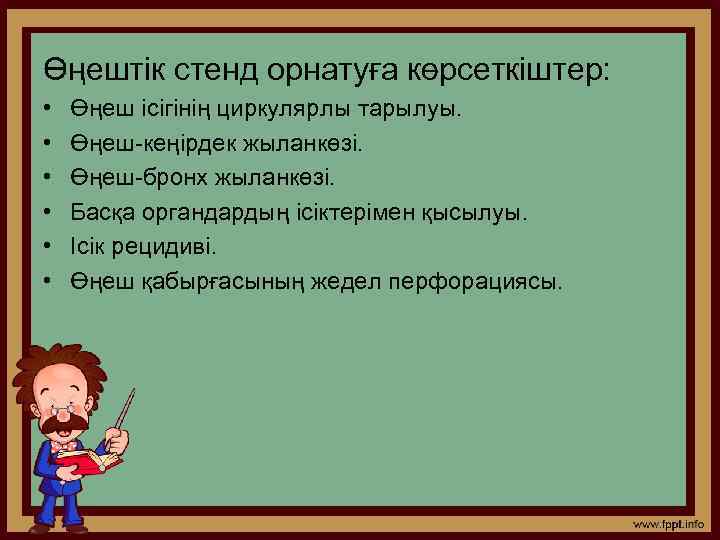 Өңештік стенд орнатуға көрсеткіштер:
• Өңеш ісігінің циркулярлы тарылуы.
• Өңеш-кеңірдек жыланкөзі.
• Өңеш-бронх жыланкөзі.
• Басқа органдардың ісіктерімен қысылуы.
• Ісік рецидиві.
• Өңеш қабырғасының жедел перфорациясы.

www.fppt.info